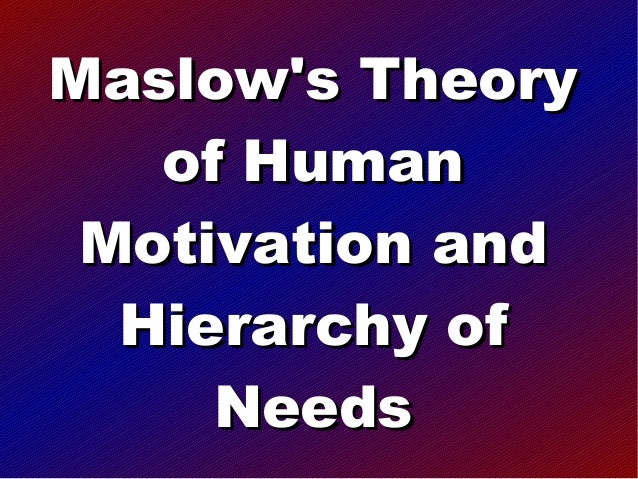 Maslow's Theory of Human Motivation and Hierarchy of Needs